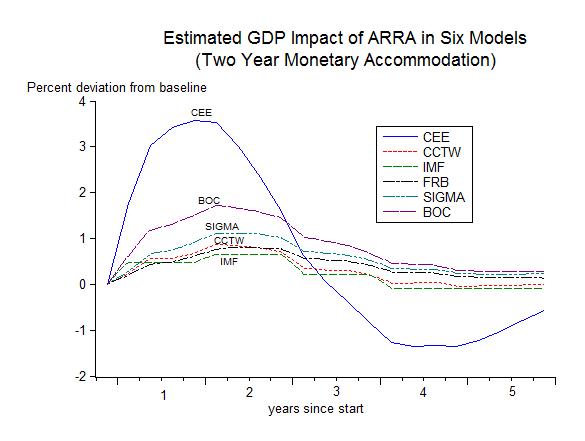 Estimated GDP Impact of ARRA in Six Models
(Two Year Monetary Accommodation)

Percent deviation from baseline

4
3
2
1
0
-1
-2

CEE
BOC
SIGMA
CCTW
IMF

CEE
CCTW
IMF
FRB
SIGMA
BOC

1
2
3
4
5

years since start